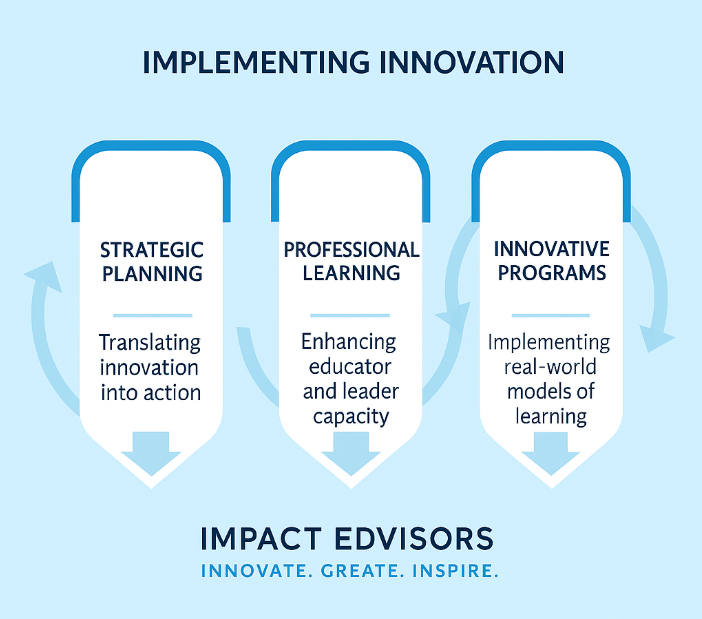 IMPLEMENTING INNOVATION

STRATEGIC PLANNING

Translating innovation into action

PROFESSIONAL LEARNING

Enhancing educator and leader capacity

INNOVATIVE PROGRAMS

Implementing real-world models of learning

IMPACT EDVISORS

INNOVATE. GREATE. INSPIRE.